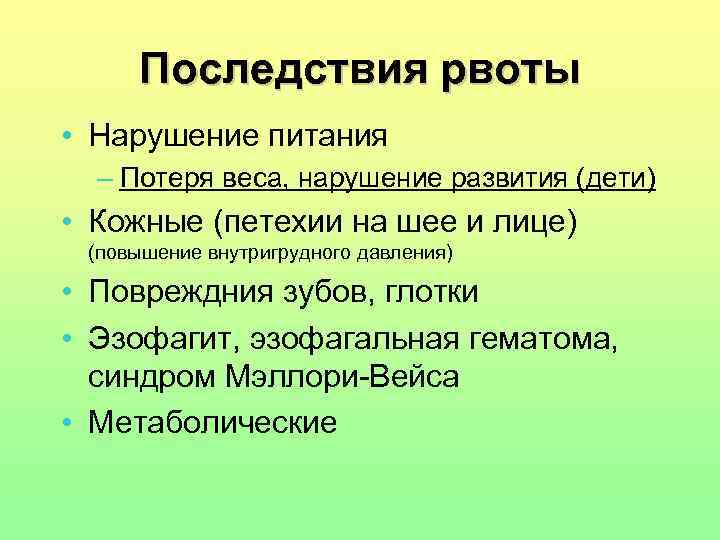 Последствия рвоты

• Нарушение питания
– Потеря веса, нарушение развития (дети)
• Кожные (петехии на шее и лице) (повышение внутригрудного давления)
• Повреждния зубов, глотки
• Эзофагит, эзофагальная гематома, синдром Мэллори-Вейса
• Метаболические